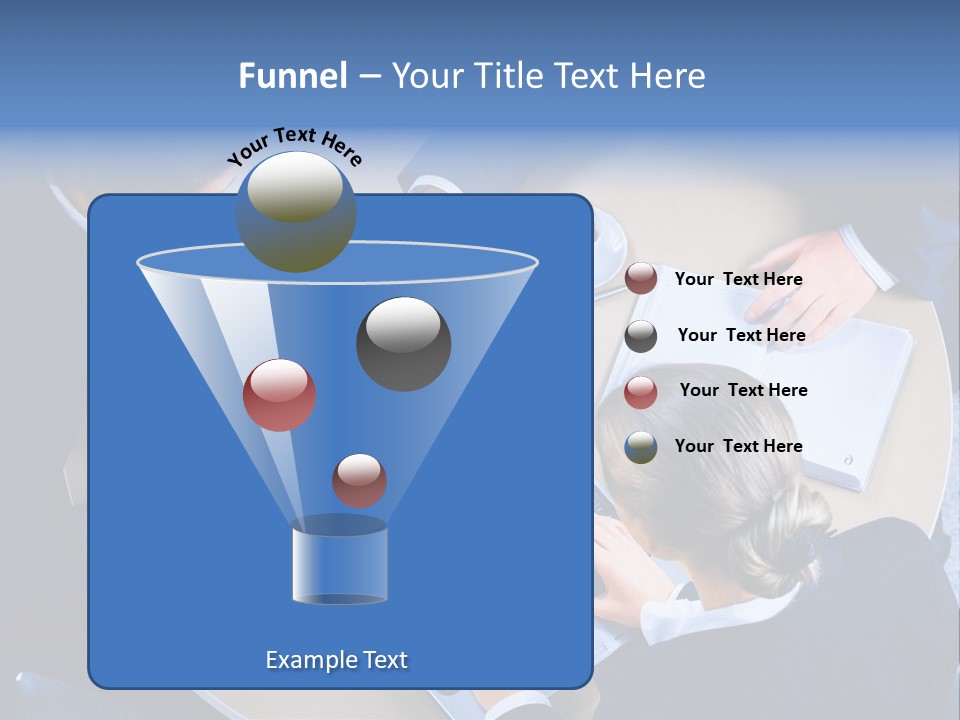 Funnel – Your Title Text Here

Your Text Here

Your Text Here

Your Text Here

Your Text Here

Your Text Here

Example Text